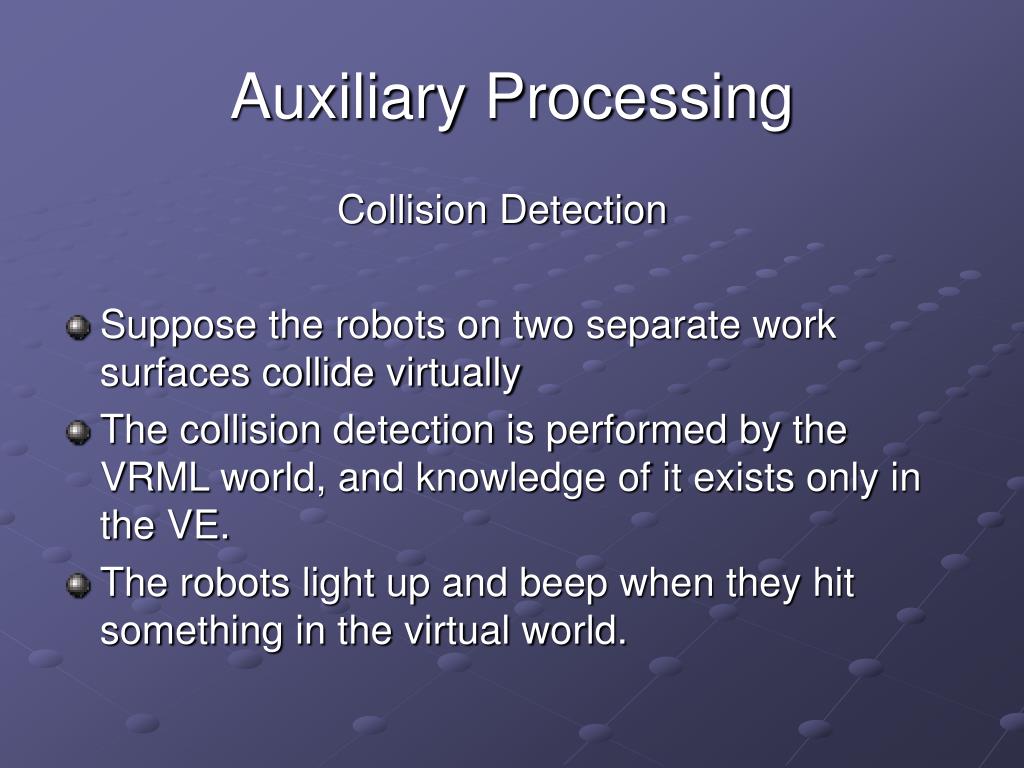 Auxiliary Processing

Collision Detection

Suppose the robots on two separate work surfaces collide virtually

The collision detection is performed by the VRML world, and knowledge of it exists only in the VE.

The robots light up and beep when they hit something in the virtual world.